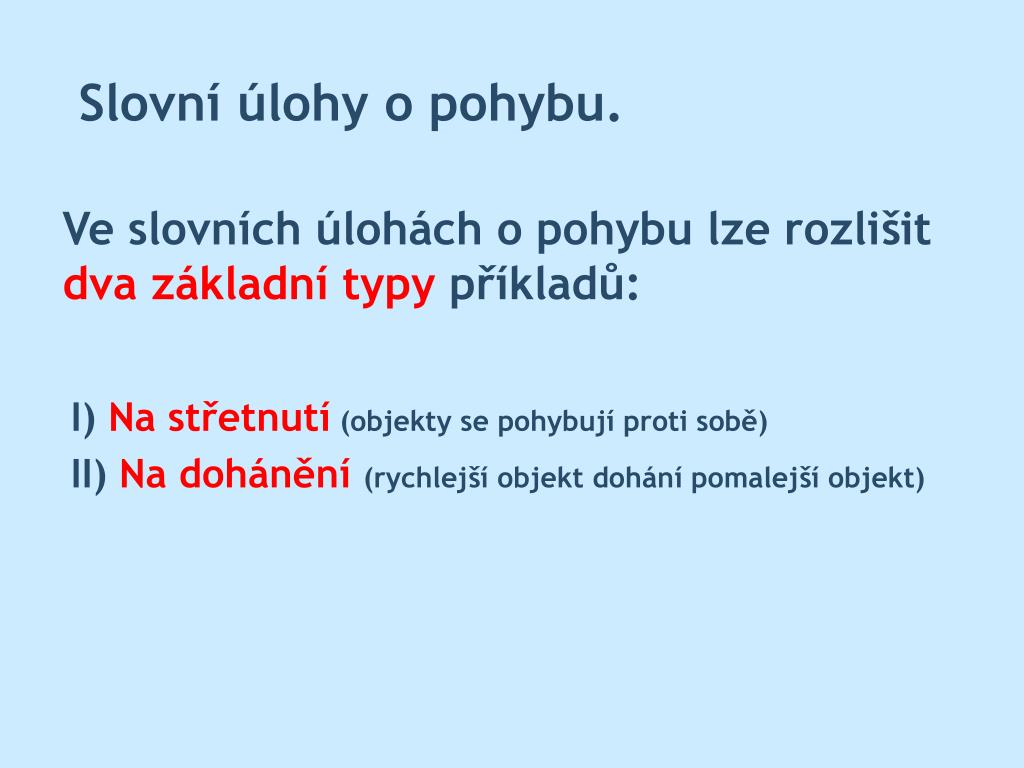 Slovní úlohy o pohybu.

Ve slovních úlohách o pohybu lze rozlišit dva základní typy příkladů:

I) Na střetnutí (objekty se pohybují proti sobě)
II) Na dohánění (rychlejší objekt dohání pomalejší objekt)